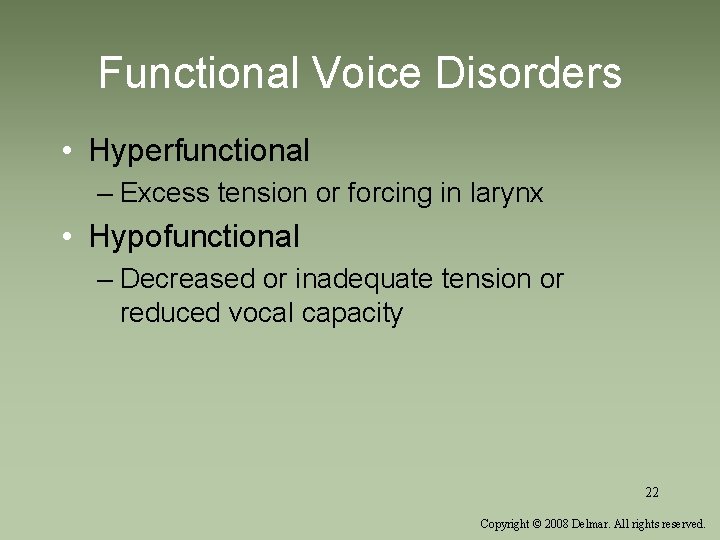 Functional Voice Disorders

• Hyperfunctional
– Excess tension or forcing in larynx

• Hypofunctional
– Decreased or inadequate tension or reduced vocal capacity

22

Copyright © 2008 Delmar. All rights reserved.